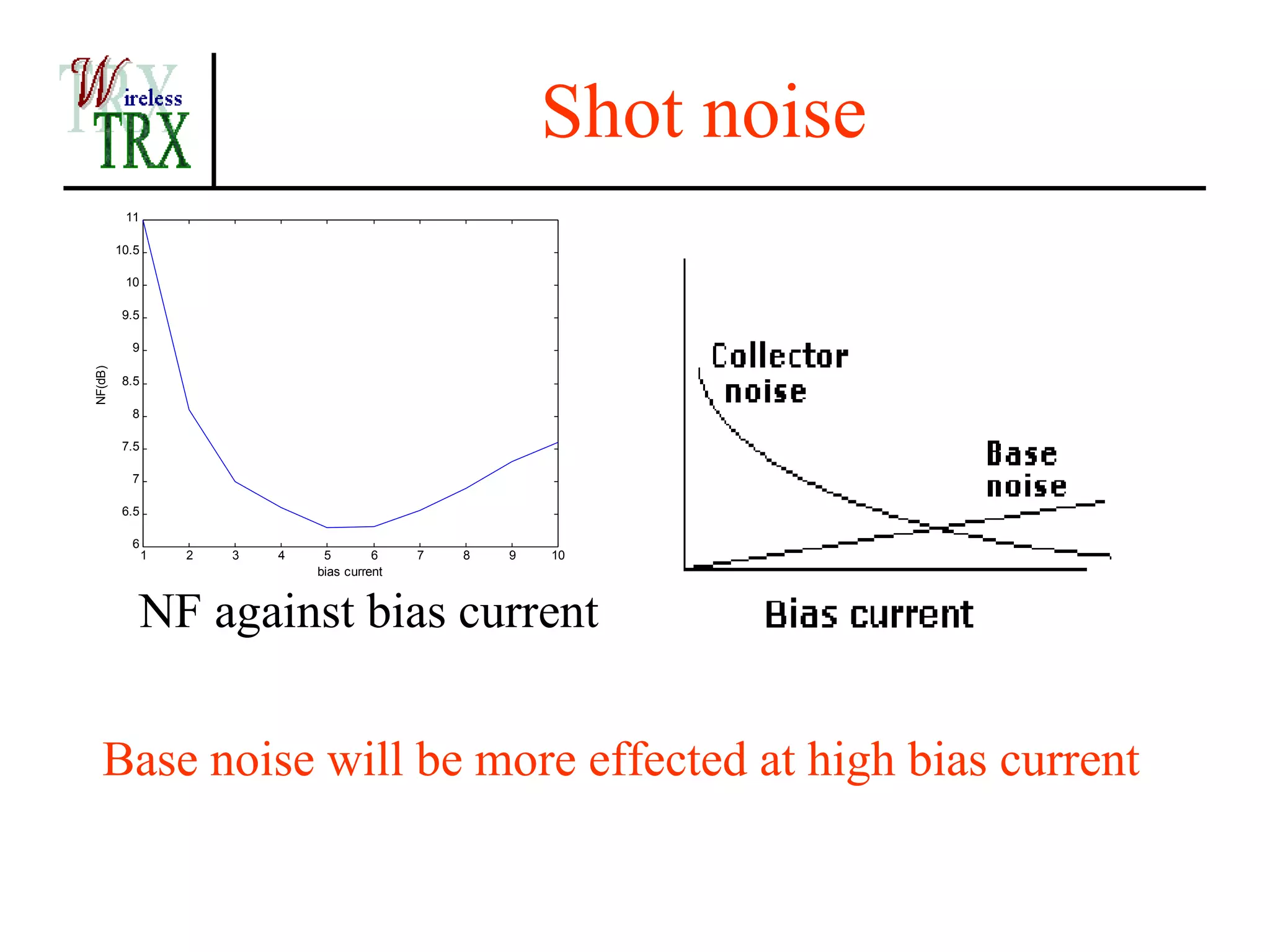 Wireless TRX

Shot noise

11
10.5
10
9.5
9
8.5
8
7.5
7
6.5
6
NF(dB)
1 2 3 4 5 6 7 8 9 10
bias current

NF against bias current

Collector noise

Base noise

Bias current

Base noise will be more effected at high bias current